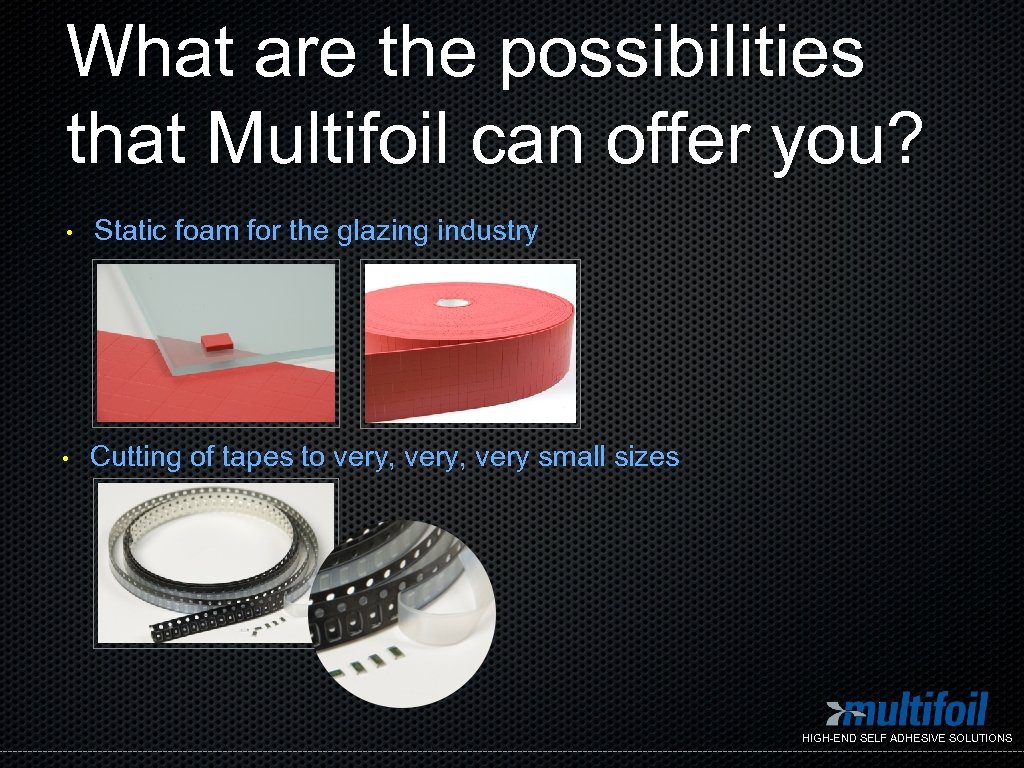 What are the possibilities that Multifoil can offer you?

• Static foam for the glazing industry

• Cutting of tapes to very, very, very small sizes

multifoil
HIGH-END SELF ADHESIVE SOLUTIONS